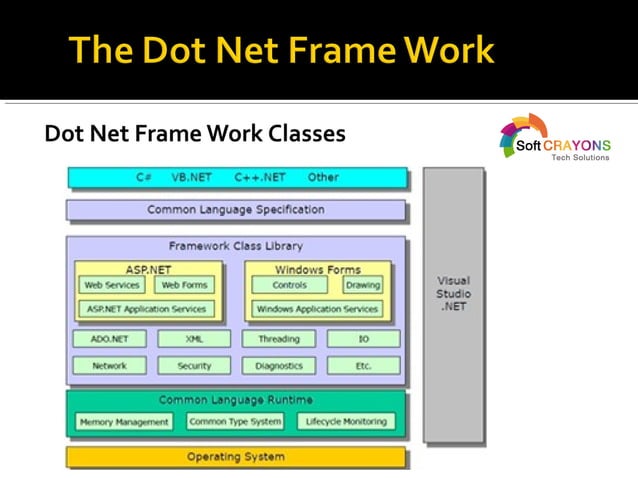 The Dot Net Frame Work

Dot Net Frame Work Classes

Soft CRAYONS
Tech Solutions

C# VB.NET C++.NET Other

Common Language Specification

Framework Class Library

ASP.NET
Web Services
Web Forms
ASP.NET Application Services

Windows Forms
Controls
Drawing
Windows Application Services

ADO.NET
XML
Threading
IO
Network
Security
Diagnostics
Etc.

Common Language Runtime
Memory Management
Common Type System
Lifecycle Monitoring

Operating System

Visual Studio .NET